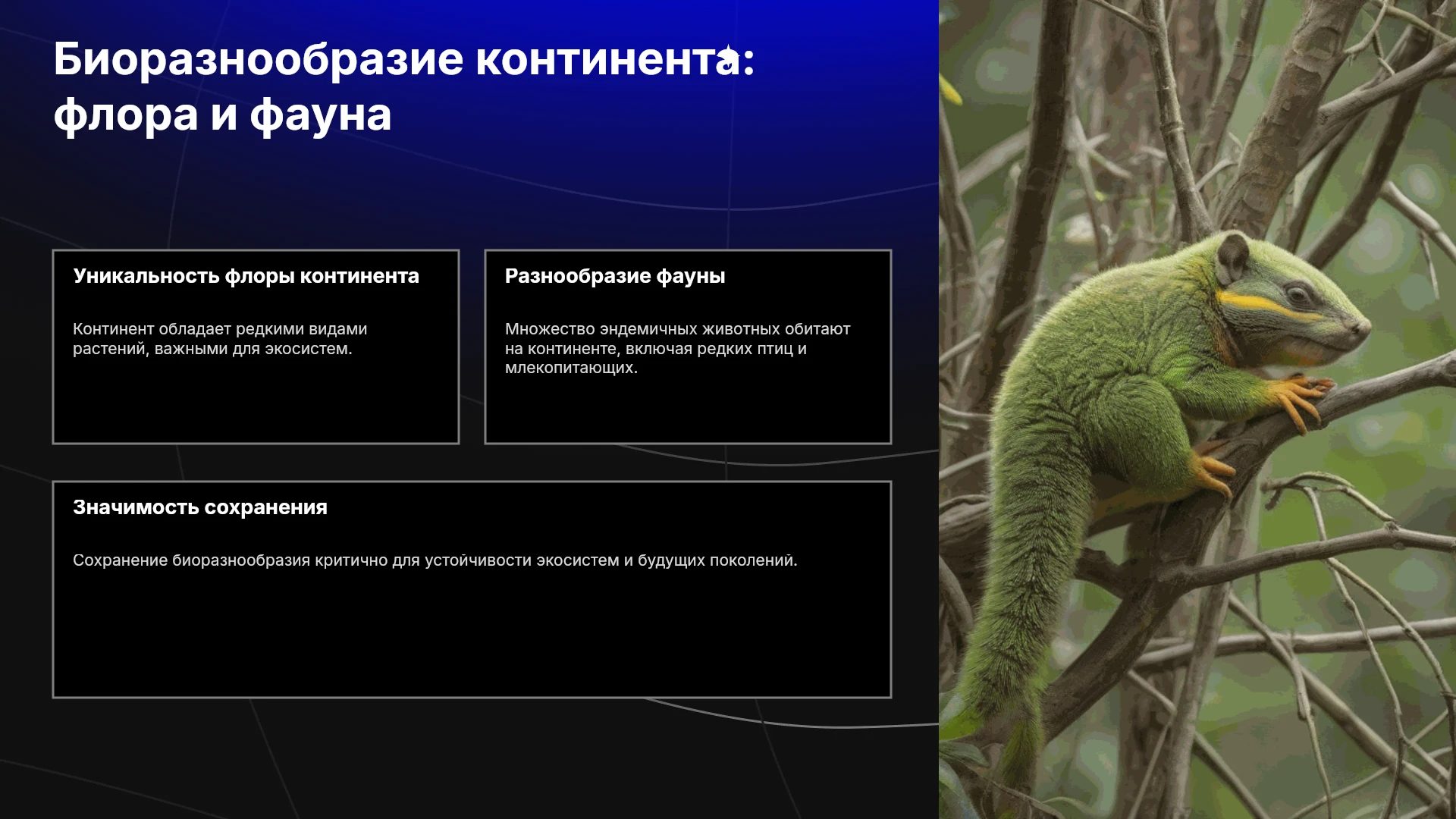 Биоразнообразие континента: флора и фауна

Уникальность флоры континента

Континент обладает редкими видами растений, важными для экосистем.

Разнообразие фауны

Множество эндемичных животных обитают на континенте, включая редких птиц и млекопитающих.

Значимость сохранения

Сохранение биоразнообразия критично для устойчивости экосистем и будущих поколений.